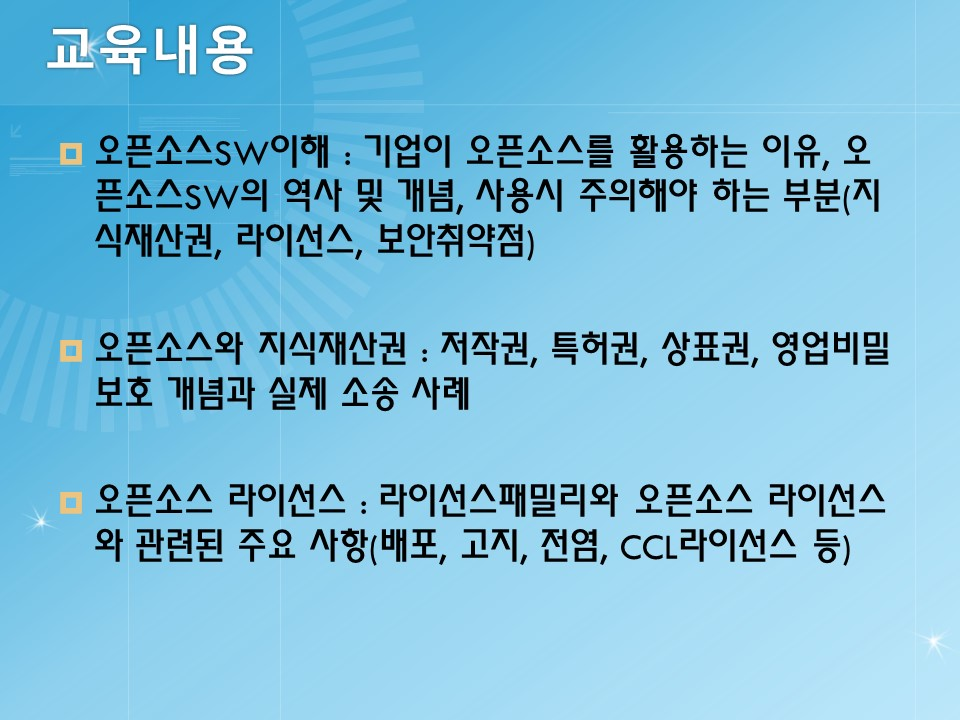 교육내용

오픈소스SW이해 : 기업이 오픈소스를 활용하는 이유, 오픈소스SW의 역사 및 개념, 사용시 주의해야 하는 부분(지식재산권, 라이선스, 보안취약점)

오픈소스와 지식재산권 : 저작권, 특허권, 상표권, 영업비밀 보호 개념과 실제 소송 사례

오픈소스 라이선스 : 라이선스패밀리와 오픈소스 라이선스와 관련된 주요 사항(배포, 고지, 전염, CCL라이선스 등)